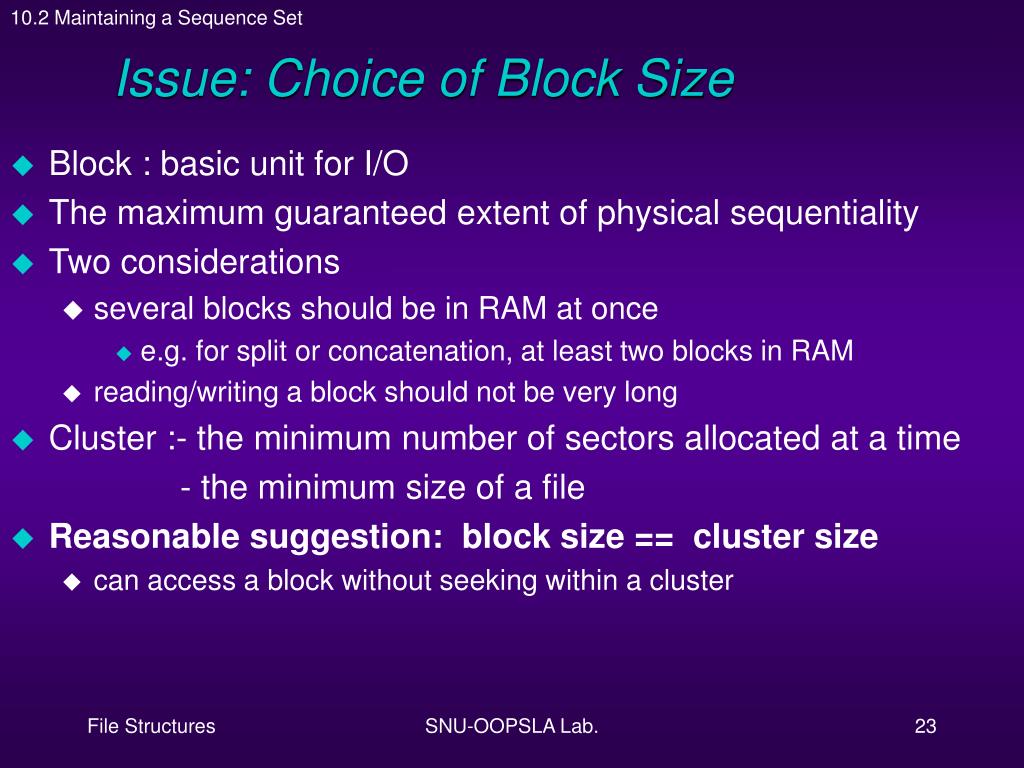 10.2 Maintaining a Sequence Set

Issue: Choice of Block Size

Block : basic unit for I/O

The maximum guaranteed extent of physical sequentiality

Two considerations

several blocks should be in RAM at once

e.g. for split or concatenation, at least two blocks in RAM

reading/writing a block should not be very long

Cluster :- the minimum number of sectors allocated at a time

- the minimum size of a file

Reasonable suggestion: block size == cluster size

can access a block without seeking within a cluster

File Structures

SNU-OOPSLA Lab.

23